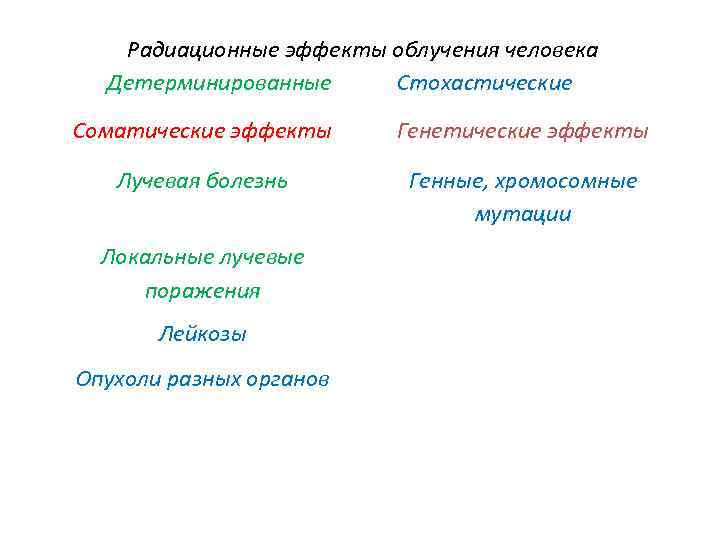 Радиационные эффекты облучения человека

Детерминированные

Соматические эффекты

Лучевая болезнь

Локальные лучевые поражения

Лейкозы

Опухоли разных органов

Стохастические

Генетические эффекты

Генные, хромосомные мутации